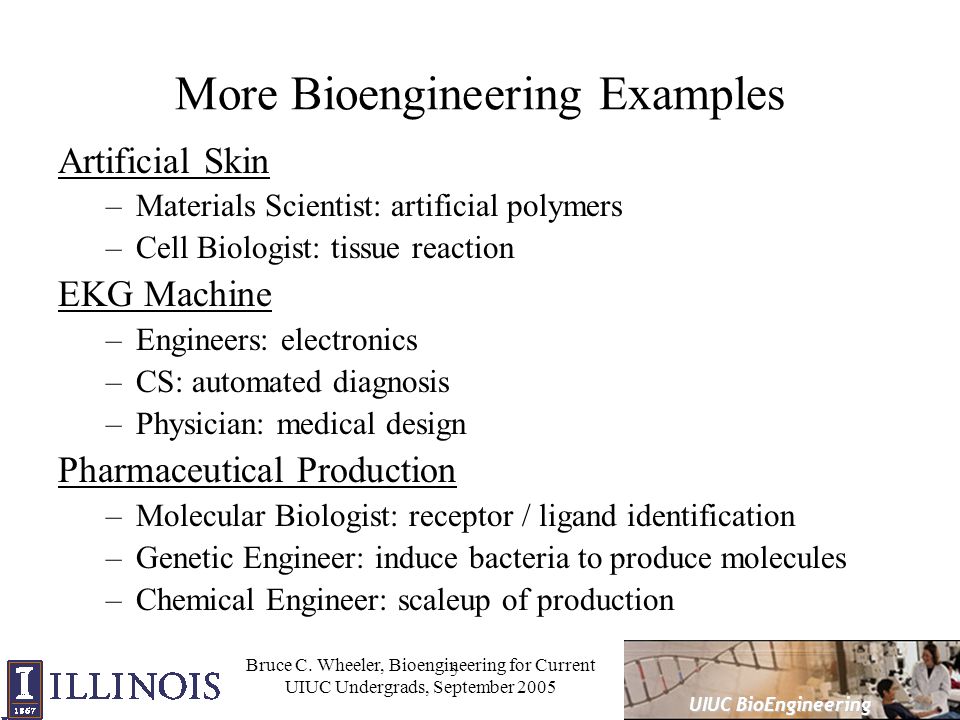 More Bioengineering Examples

Artificial Skin
– Materials Scientist: artificial polymers
– Cell Biologist: tissue reaction

EKG Machine
– Engineers: electronics
– CS: automated diagnosis
– Physician: medical design

Pharmaceutical Production
– Molecular Biologist: receptor / ligand identification
– Genetic Engineer: induce bacteria to produce molecules
– Chemical Engineer: scaleup of production

I 1867 ILLINOIS

Bruce C. Wheeler, Bioengineering for Current UIUC Undergrads, September 2005

UIUC BioEngineering